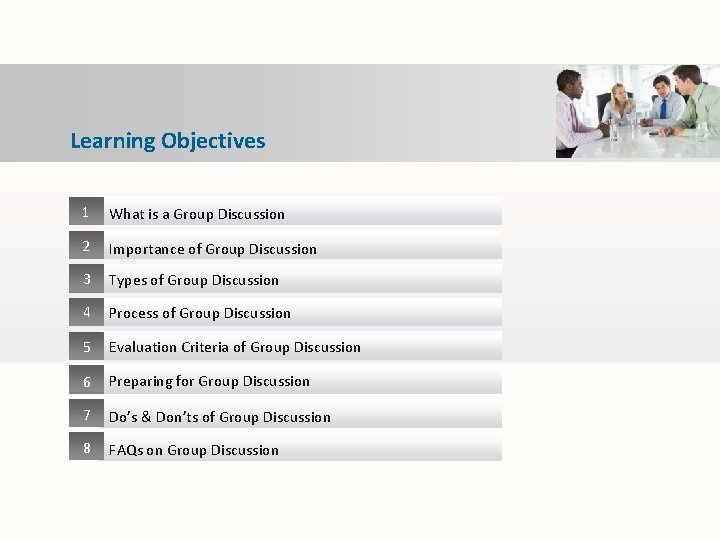 Learning Objectives

1 What is a Group Discussion

2 Importance of Group Discussion

3 Types of Group Discussion

4 Process of Group Discussion

5 Evaluation Criteria of Group Discussion

6 Preparing for Group Discussion

7 Do's & Don'ts of Group Discussion

8 FAQs on Group Discussion